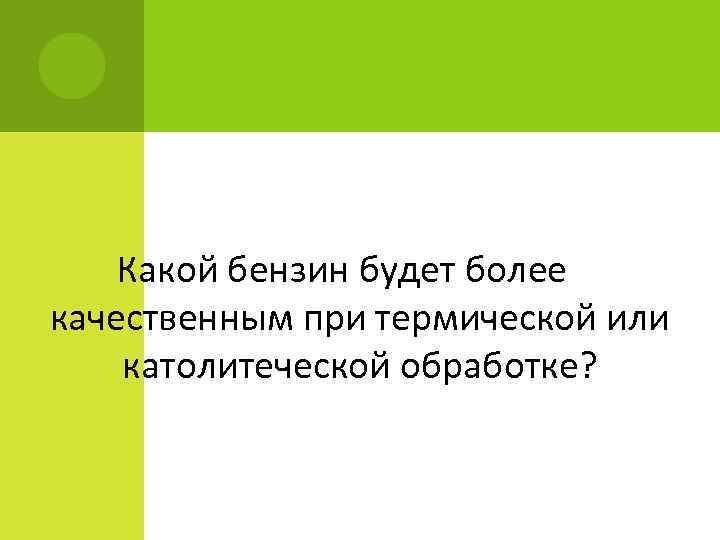 Какой бензин будет более качественным при термической или католитеческой обработке?